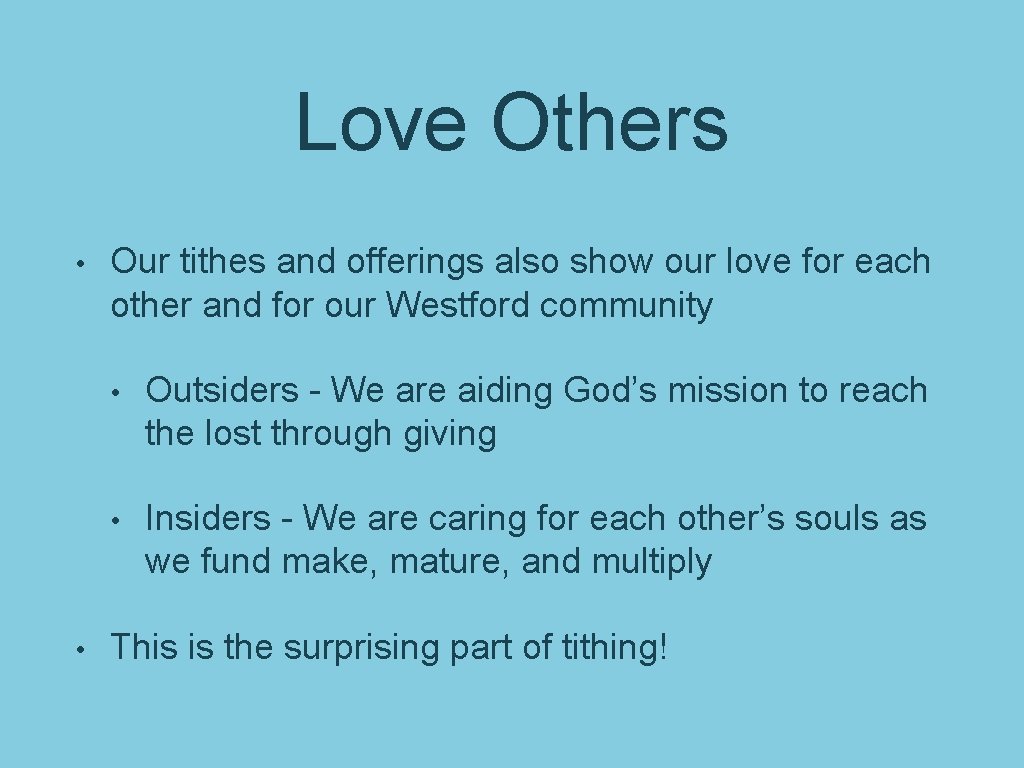 Love Others

• Our tithes and offerings also show our love for each other and for our Westford community

• Outsiders - We are aiding God’s mission to reach the lost through giving

• Insiders - We are caring for each other’s souls as we fund make, mature, and multiply

• This is the surprising part of tithing!